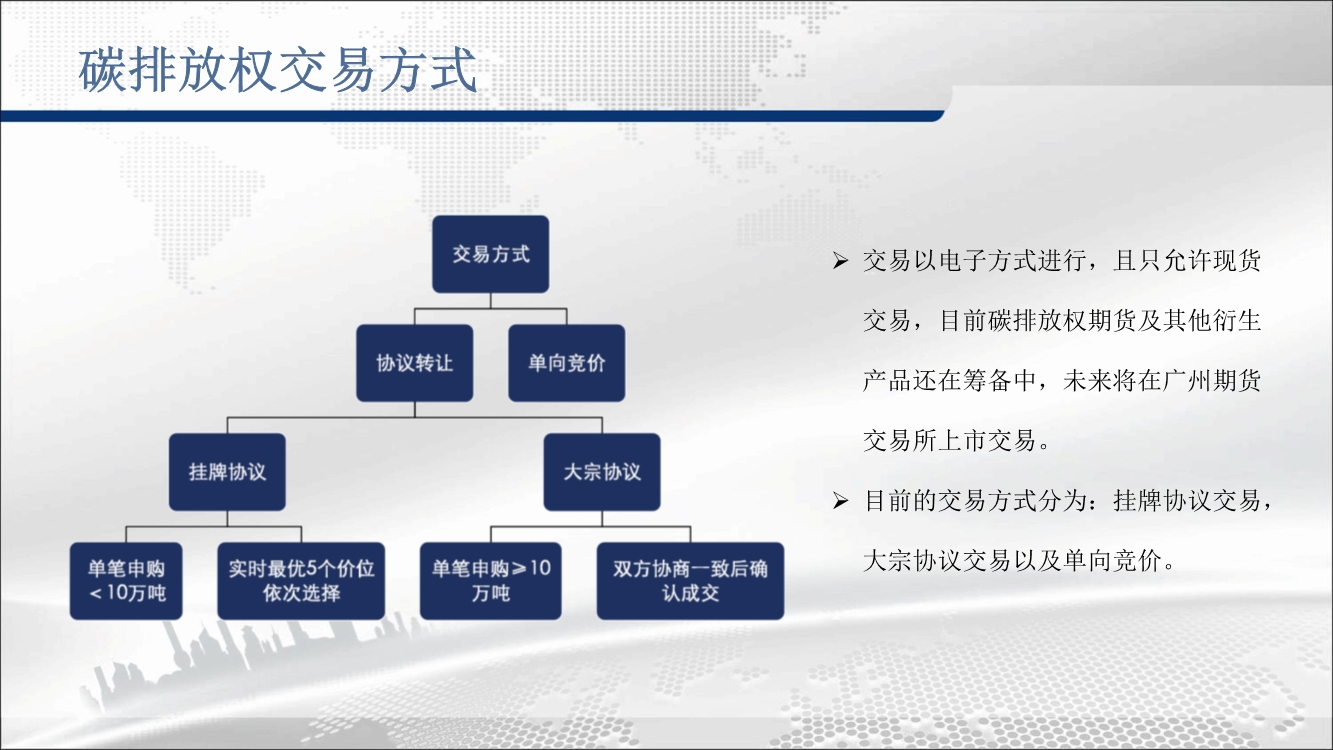 碳排放权交易方式

交易方式

协议转让

单向竞价

挂牌协议

大宗协议

单笔申购＜10万吨

实时最优5个价位依次选择

单笔申购≥10万吨

双方协商一致后确认成交

➢ 交易以电子方式进行，且只允许现货交易，目前碳排放权期货及其他衍生产品还在筹备中，未来将在广州期货交易所上市交易。

➢ 目前的交易方式分为：挂牌协议交易，大宗协议交易以及单向竞价。